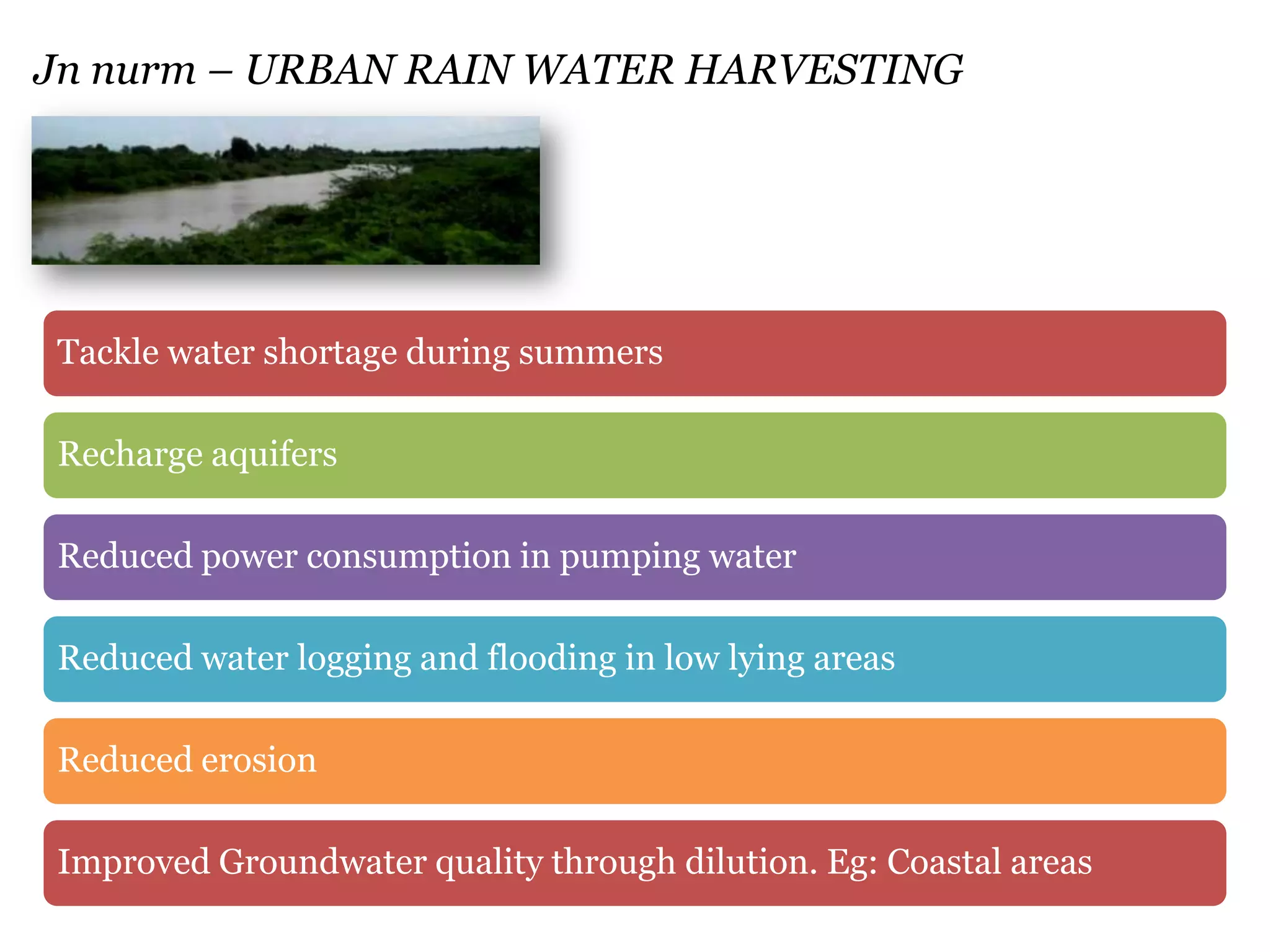 Jn nurm – URBAN RAIN WATER HARVESTING

Tackle water shortage during summers

Recharge aquifers

Reduced power consumption in pumping water

Reduced water logging and flooding in low lying areas

Reduced erosion

Improved Groundwater quality through dilution. Eg: Coastal areas